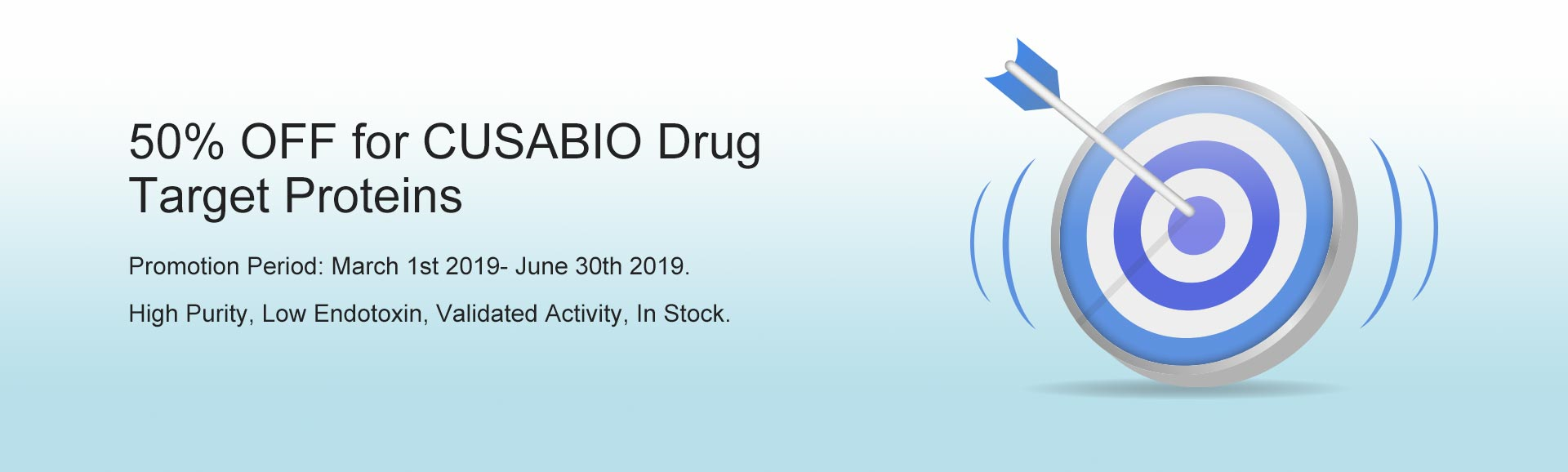 50% OFF for CUSABIO Drug Target Proteins

Promotion Period: March 1st 2019- June 30th 2019.

High Purity, Low Endotoxin, Validated Activity, In Stock.